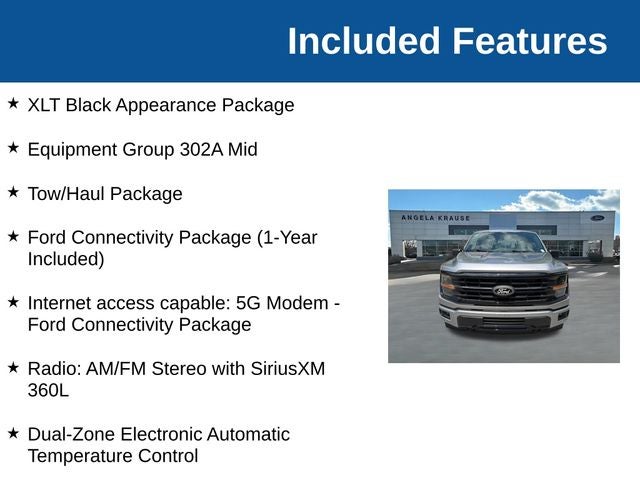 Included Features

★ XLT Black Appearance Package

★ Equipment Group 302A Mid

★ Tow/Haul Package

★ Ford Connectivity Package (1-Year Included)

★ Internet access capable: 5G Modem - Ford Connectivity Package

★ Radio: AM/FM Stereo with SiriusXM 360L

★ Dual-Zone Electronic Automatic Temperature Control

ANGELA KRAUSE

Ford

Ford